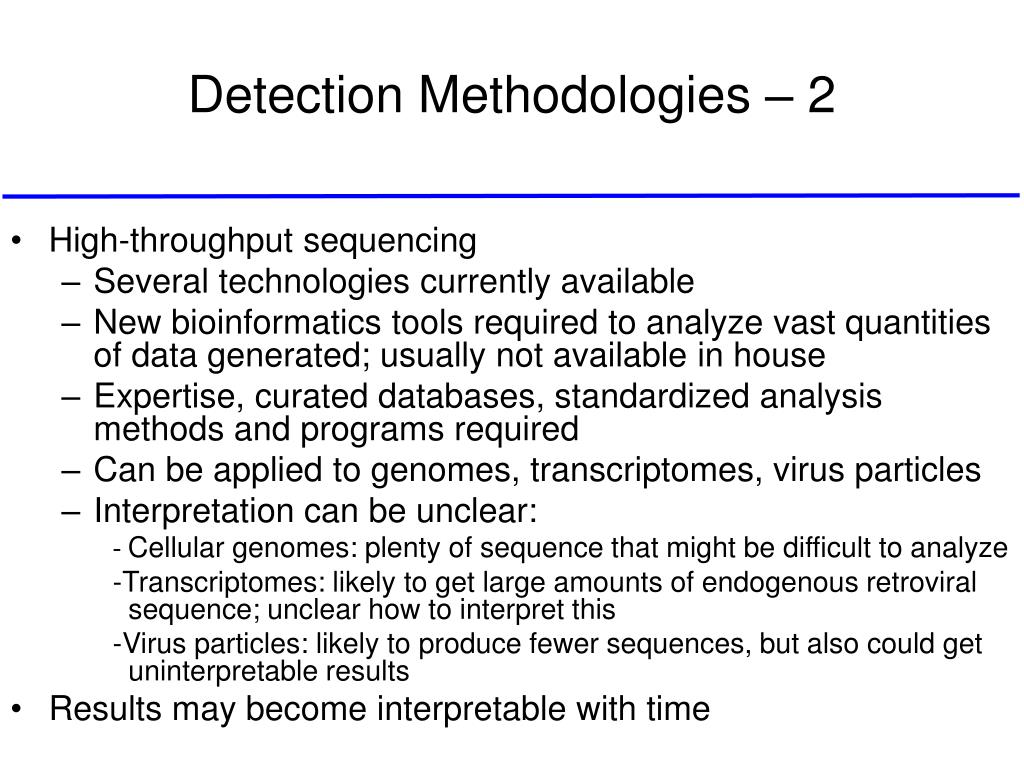 Detection Methodologies – 2

• High-throughput sequencing
– Several technologies currently available
– New bioinformatics tools required to analyze vast quantities of data generated; usually not available in house
– Expertise, curated databases, standardized analysis methods and programs required
– Can be applied to genomes, transcriptomes, virus particles
– Interpretation can be unclear:
- Cellular genomes: plenty of sequence that might be difficult to analyze
-Transcriptomes: likely to get large amounts of endogenous retroviral sequence; unclear how to interpret this
-Virus particles: likely to produce fewer sequences, but also could get uninterpretable results
• Results may become interpretable with time